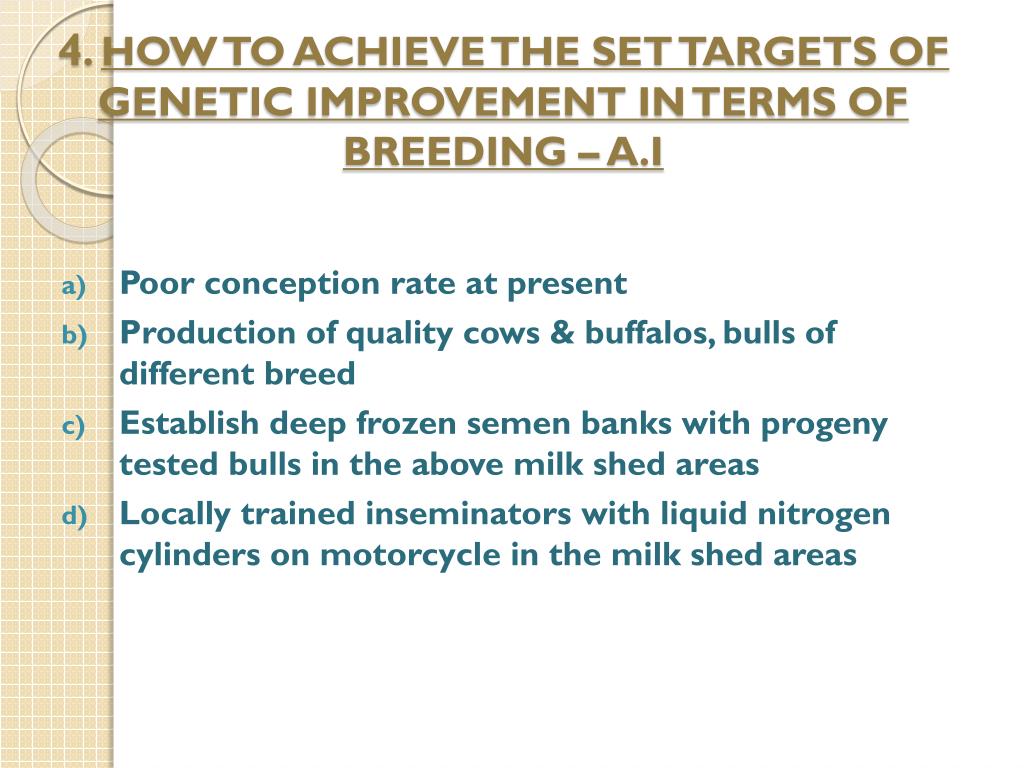 4. HOW TO ACHIEVE THE SET TARGETS OF GENETIC IMPROVEMENT IN TERMS OF BREEDING – A.I

a) Poor conception rate at present
b) Production of quality cows & buffalos, bulls of different breed
c) Establish deep frozen semen banks with progeny tested bulls in the above milk shed areas
d) Locally trained inseminators with liquid nitrogen cylinders on motorcycle in the milk shed areas